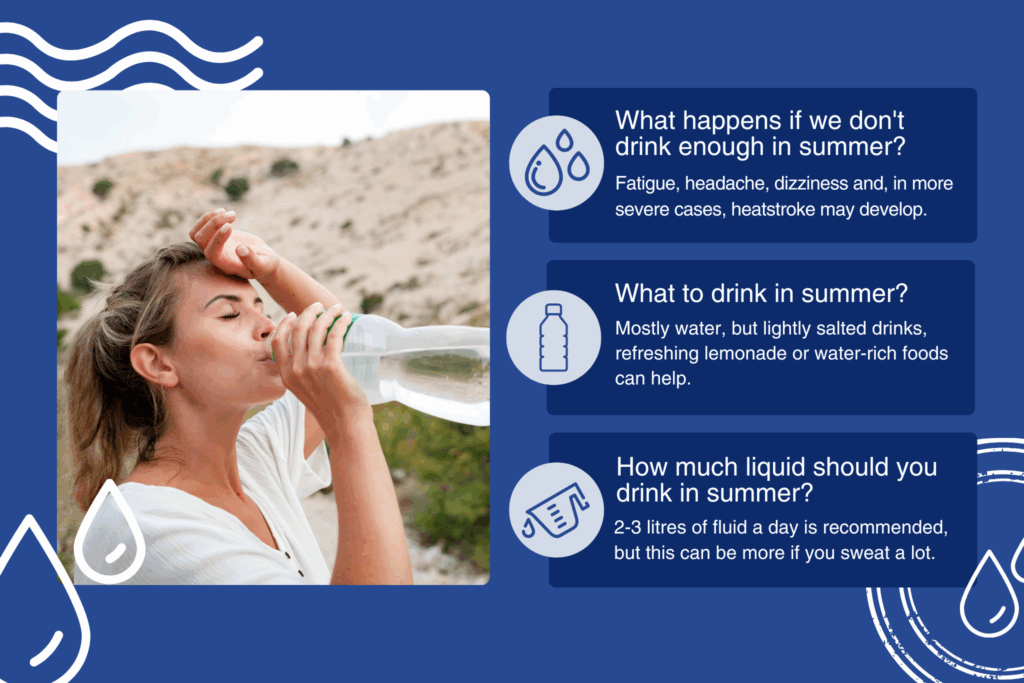 What happens if we don't drink enough in summer?

Fatigue, headache, dizziness and, in more severe cases, heatstroke may develop.

What to drink in summer?

Mostly water, but lightly salted drinks, refreshing lemonade or water-rich foods can help.

How much liquid should you drink in summer?

2-3 litres of fluid a day is recommended, but this can be more if you sweat a lot.